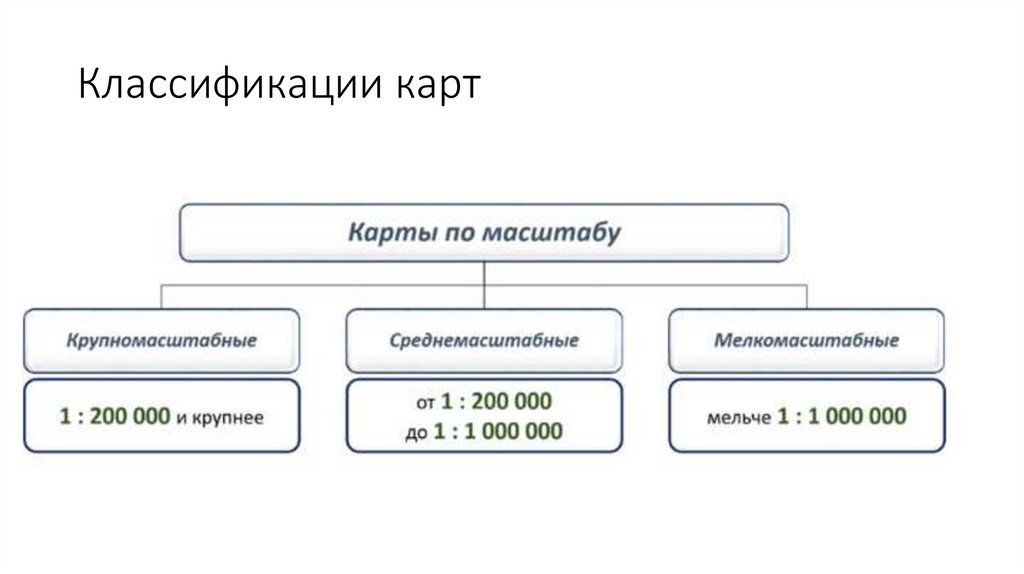 Классификации карт

Карты по масштабу

Крупномасштабные

1 : 200 000 и крупнее

Среднемасштабные

от 1 : 200 000
до 1 : 1 000 000

Мелкомасштабные

мельче 1 : 1 000 000